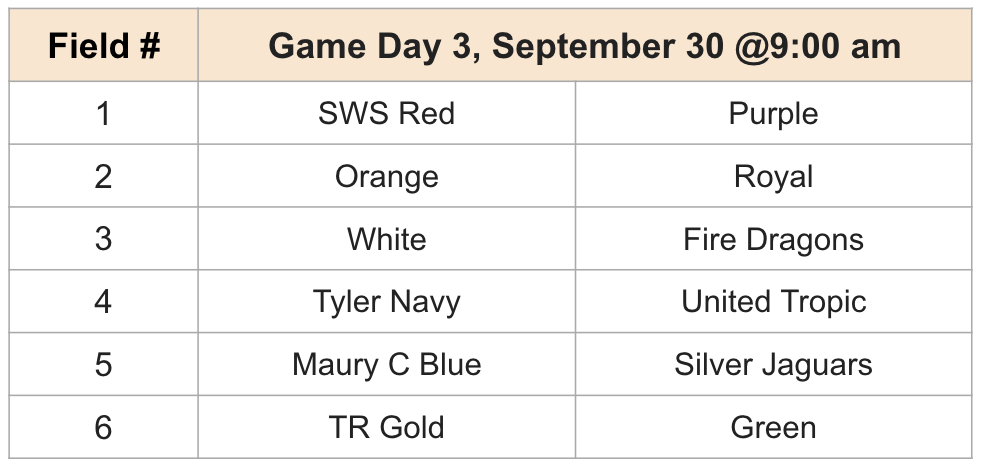 | Field # | Game Day 3, September 30 @9:00 am | |
|---|---|---|
| 1 | SWS Red | Purple |
| 2 | Orange | Royal |
| 3 | White | Fire Dragons |
| 4 | Tyler Navy | United Tropic |
| 5 | Maury C Blue | Silver Jaguars |
| 6 | TR Gold | Green |